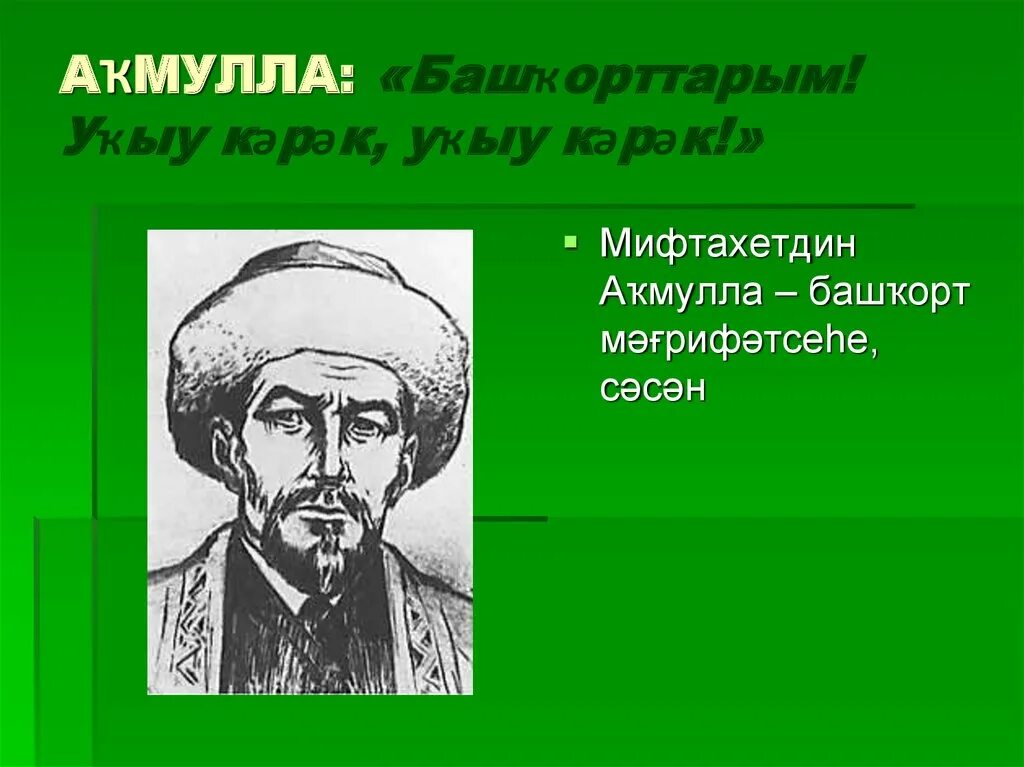 АҡМУЛЛА: «Башҡорттарым! Уҡыу кәрәк, уҡыу кәрәк!»

Мифтахетдин Аҡмулла – башҡорт мәғрифәтсеһе, сәсән